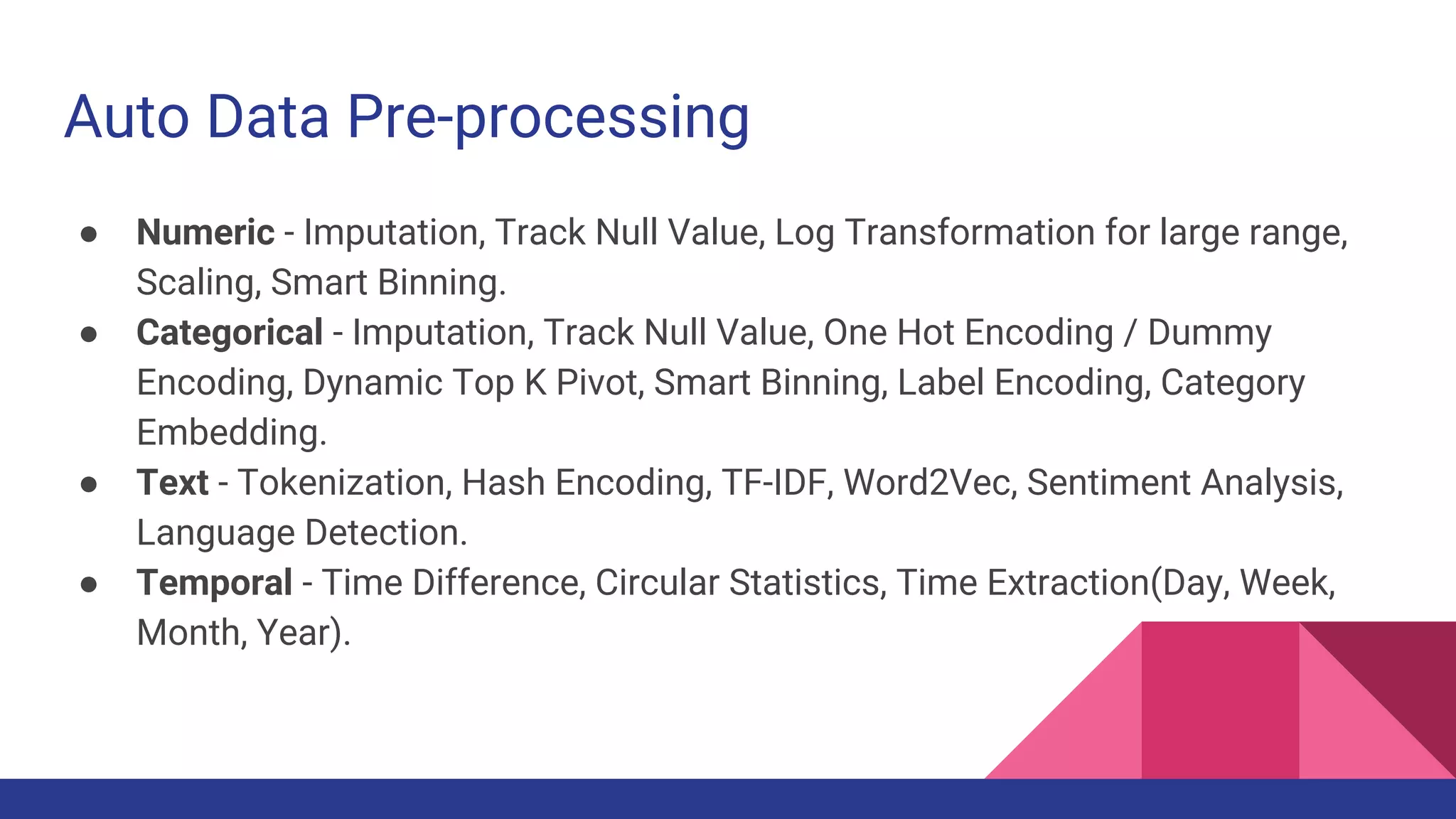 Auto Data Pre-processing

● Numeric - Imputation, Track Null Value, Log Transformation for large range, Scaling, Smart Binning.
● Categorical - Imputation, Track Null Value, One Hot Encoding / Dummy Encoding, Dynamic Top K Pivot, Smart Binning, Label Encoding, Category Embedding.
● Text - Tokenization, Hash Encoding, TF-IDF, Word2Vec, Sentiment Analysis, Language Detection.
● Temporal - Time Difference, Circular Statistics, Time Extraction(Day, Week, Month, Year).